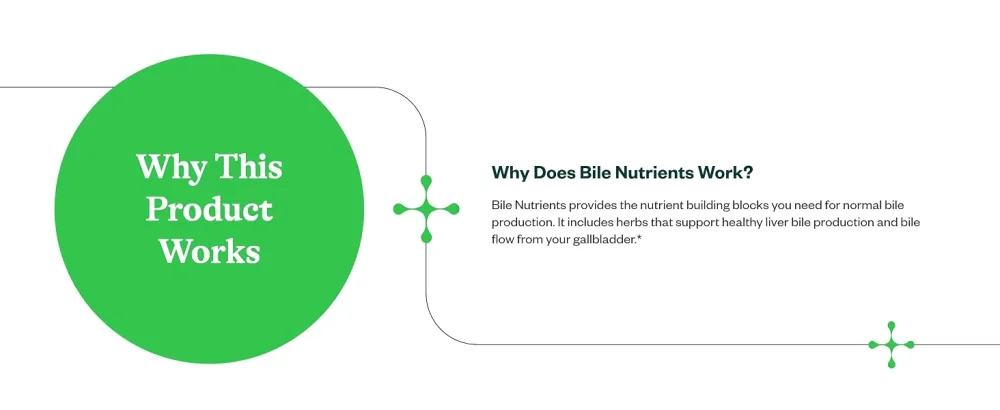 Why This Product Works

Why Does Bile Nutrients Work?

Bile Nutrients provides the nutrient building blocks you need for normal bile production. It includes herbs that support healthy liver bile production and bile flow from your gallbladder.*